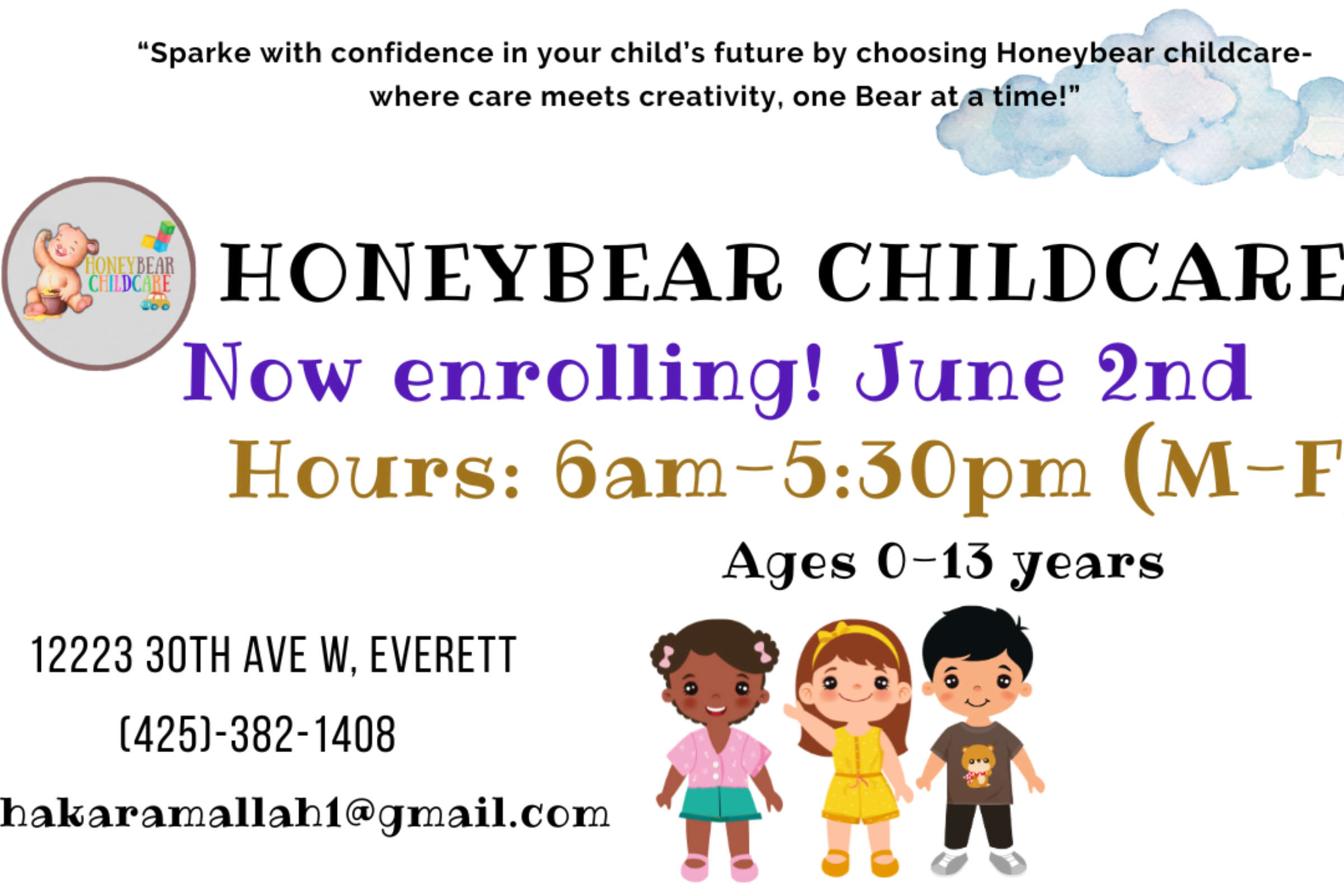 "Sparke with confidence in your child's future by choosing Honeybear childcare- where care meets creativity, one Bear at a time!"

HONEYBEAR CHILDCARE

HONEYBEAR CHILDCARE

Now enrolling! June 2nd

Hours: 6am-5:30pm (M-F

Ages 0-13 years

12223 30TH AVE W, EVERETT

(425)-382-1408

hakaramallah1@gmail.com